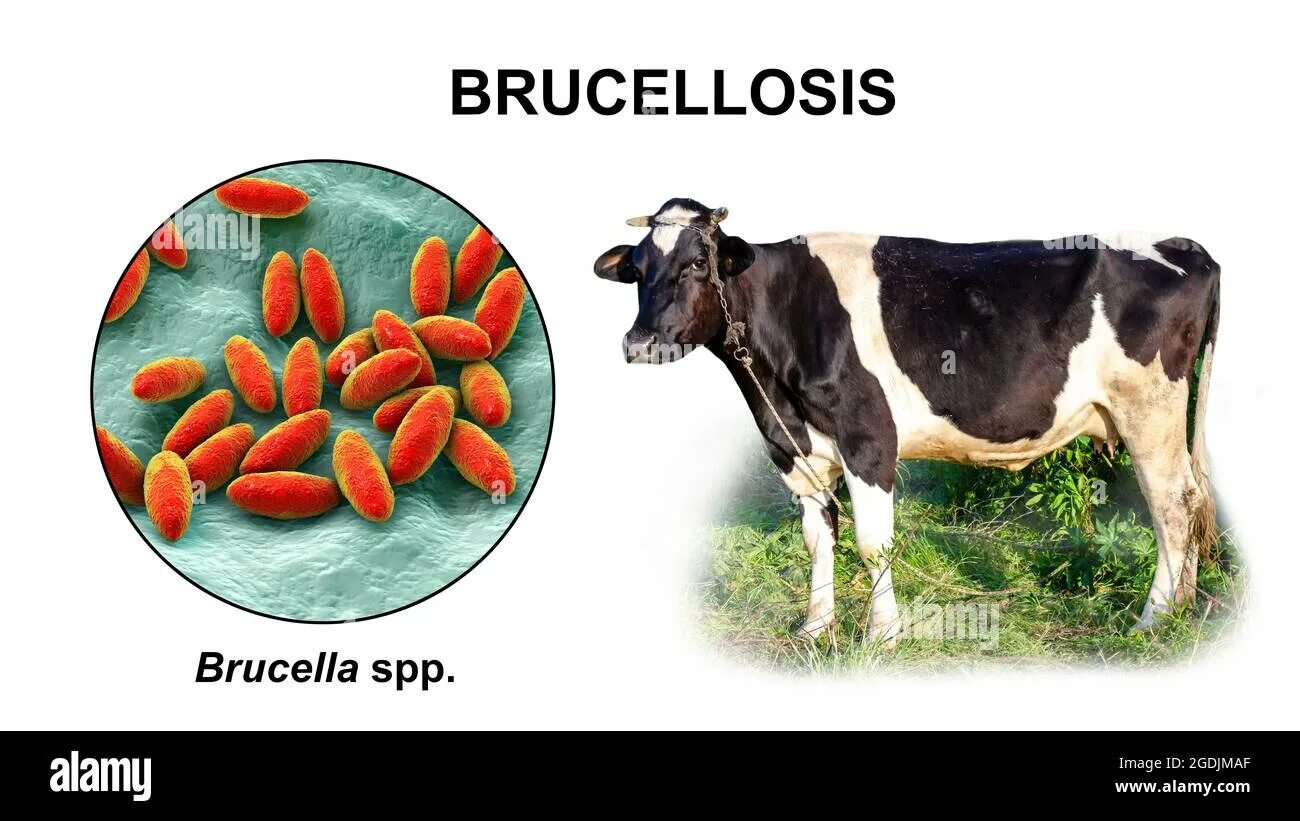 BRUCELLOSIS

Brucella spp.

alamy

2GDJMAF
www.alamy.com